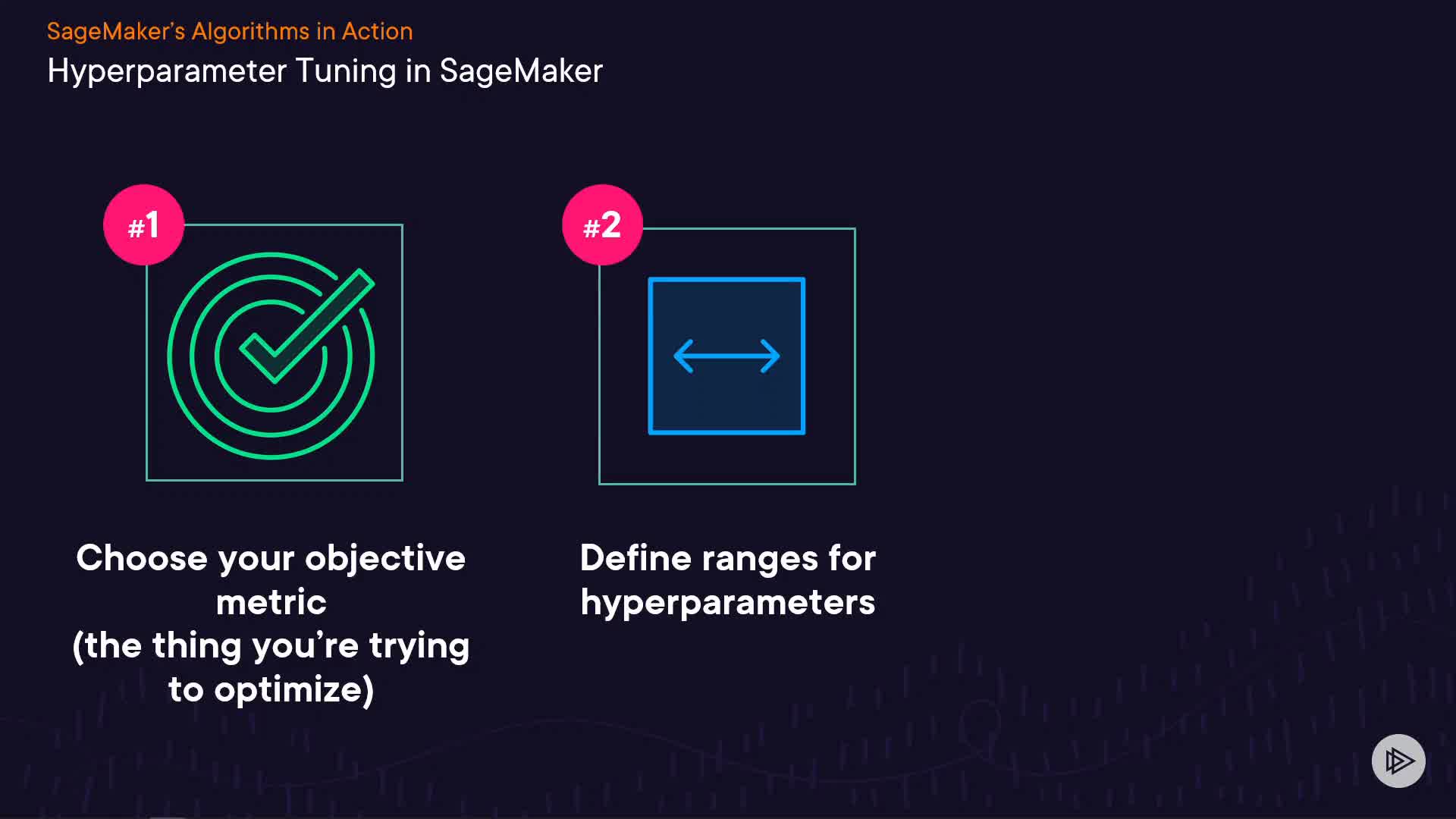 SageMaker's Algorithms in Action
Hyperparameter Tuning in SageMaker

#1

Choose your objective metric (the thing you're trying to optimize)

#2

Define ranges for hyperparameters